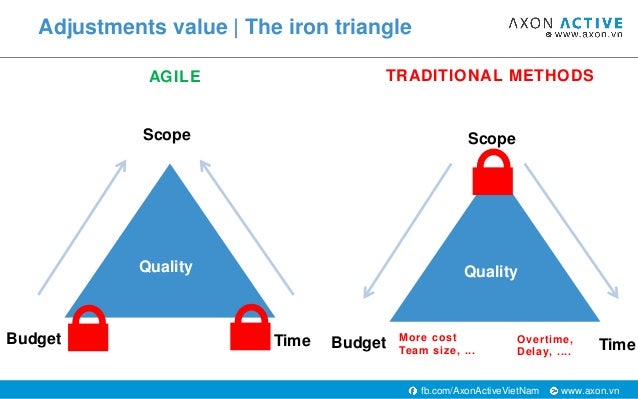 Adjustments value | The iron triangle

AXON ACTIVE
www.axon.vn

AGILE

Scope

Quality

Budget

Time

TRADITIONAL METHODS

Scope

Quality

Budget

More cost
Team size, ...

Overtime,
Delay, ....

Time

fb.com/AxonActiveVietNam www.axon.vn